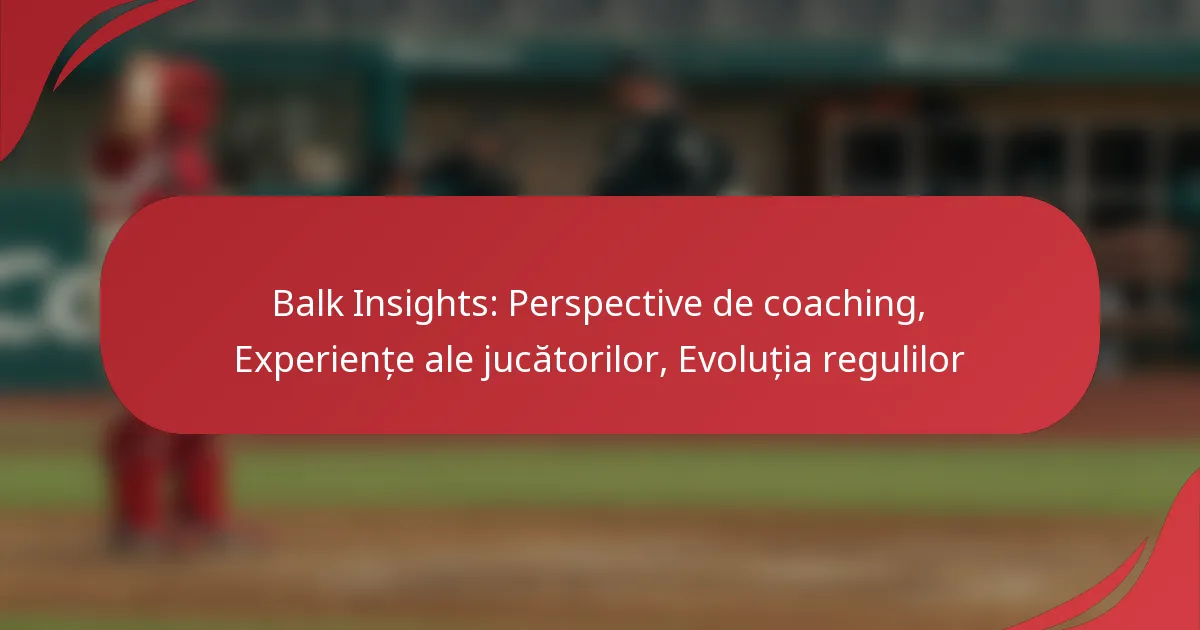 Balk Insights: Perspective de coaching, Experiențe ale jucătorilor, Evoluția regulilor